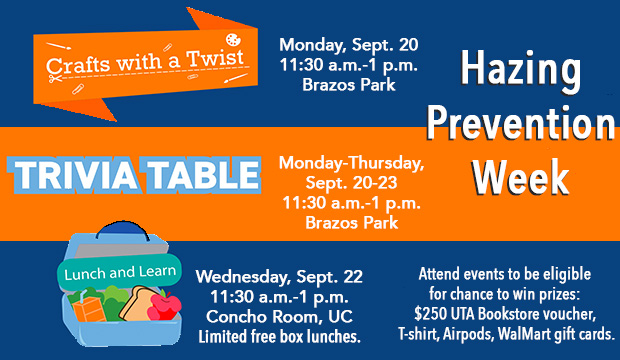 Crafts with a Twist

Monday, Sept. 20
11:30 a.m.-1 p.m.
Brazos Park

Hazing Prevention Week

TRIVIA TABLE

Monday-Thursday, Sept. 20-23
11:30 a.m.-1 p.m.
Brazos Park

Lunch and Learn

Wednesday, Sept. 22
11:30 a.m.-1 p.m.
Concho Room, UC
Limited free box lunches.

Attend events to be eligible for chance to win prizes:
$250 UTA Bookstore voucher,
T-shirt, Airpods, WalMart gift cards.